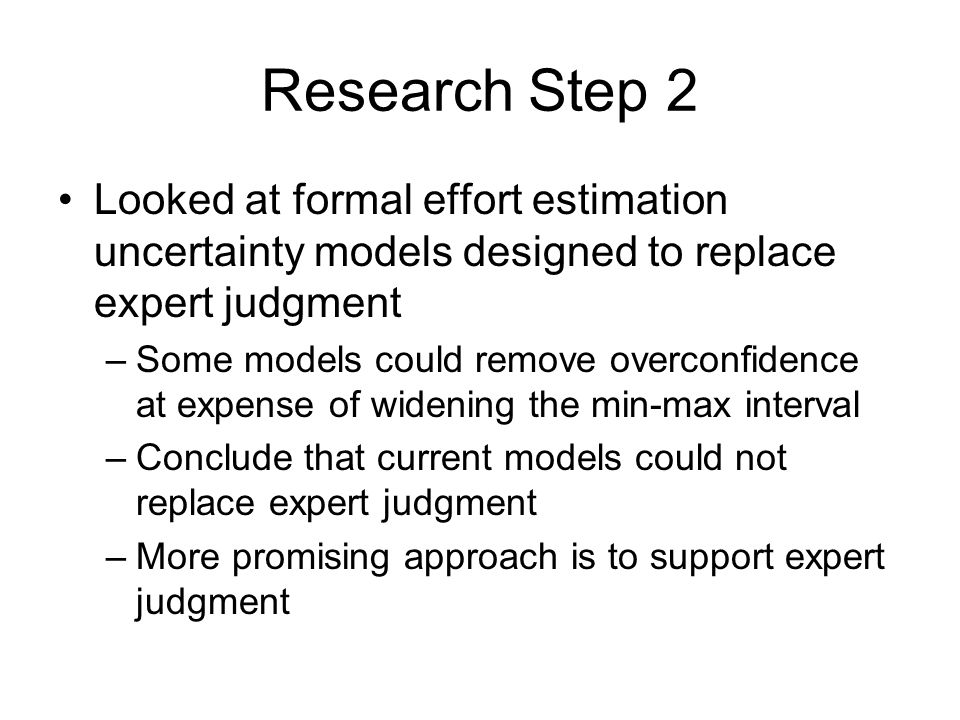 Research Step 2

• Looked at formal effort estimation uncertainty models designed to replace expert judgment

– Some models could remove overconfidence at expense of widening the min-max interval

– Conclude that current models could not replace expert judgment

– More promising approach is to support expert judgment